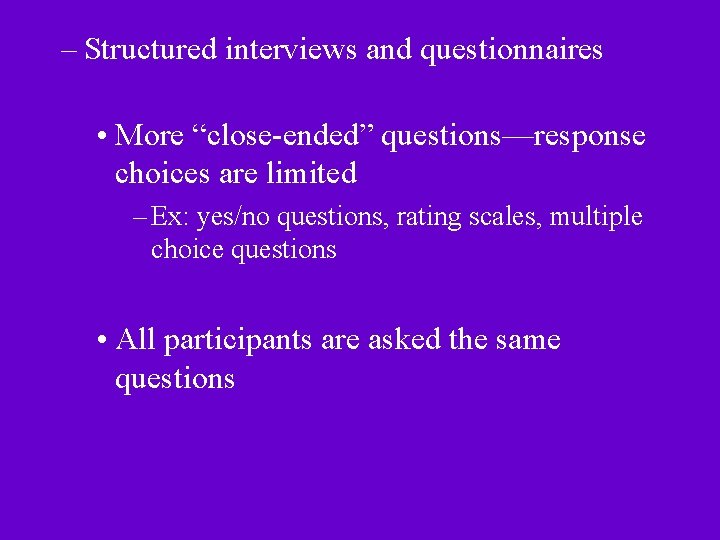 – Structured interviews and questionnaires

• More “close-ended” questions—response choices are limited

– Ex: yes/no questions, rating scales, multiple choice questions

• All participants are asked the same questions